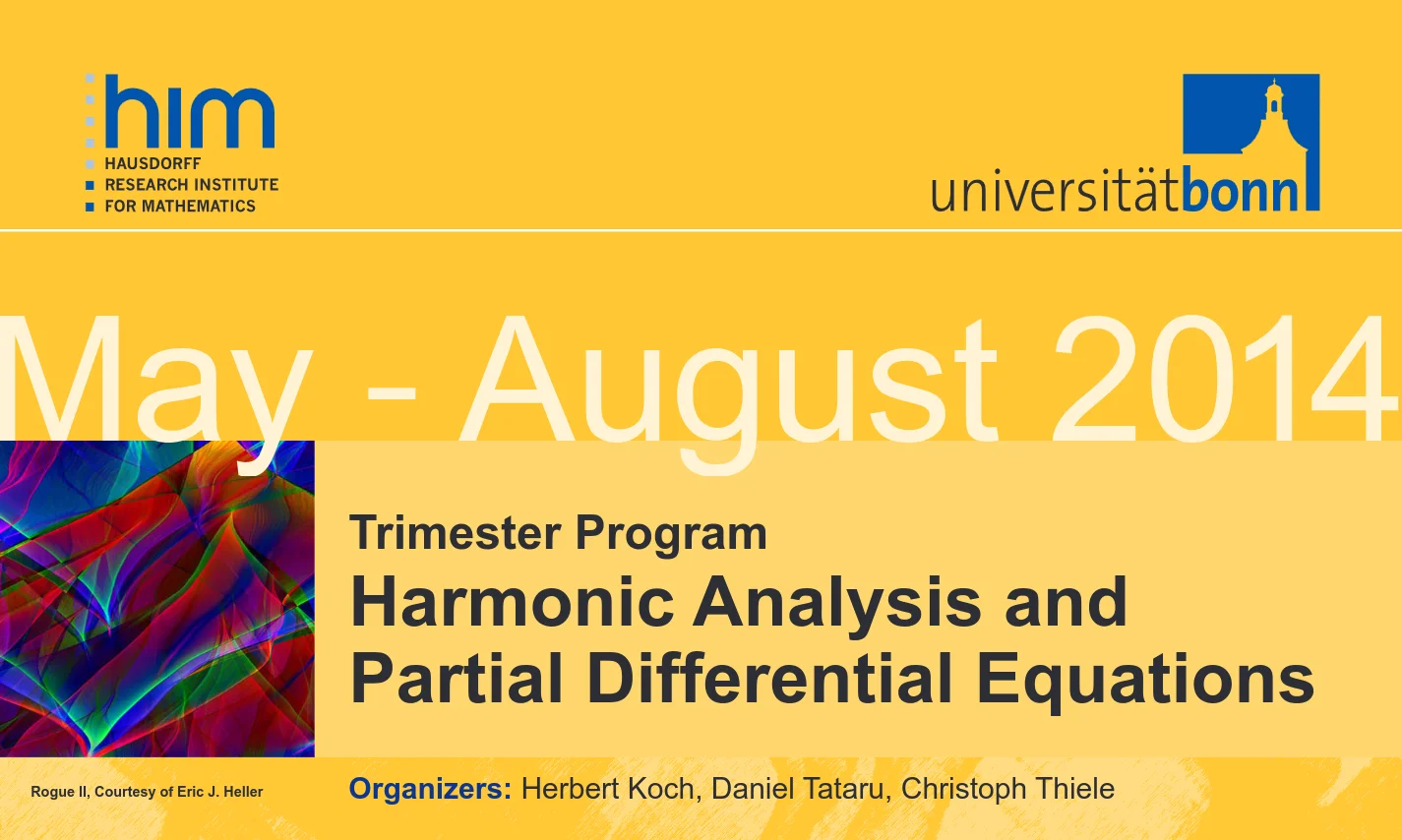 him
HAUSDORFF
RESEARCH INSTITUTE
FOR MATHEMATICS

universitätbonn

May - August 2014

Trimester Program
Harmonic Analysis and Partial Differential Equations

Rogue II, Courtesy of Eric J. Heller

Organizers: Herbert Koch, Daniel Tataru, Christoph Thiele